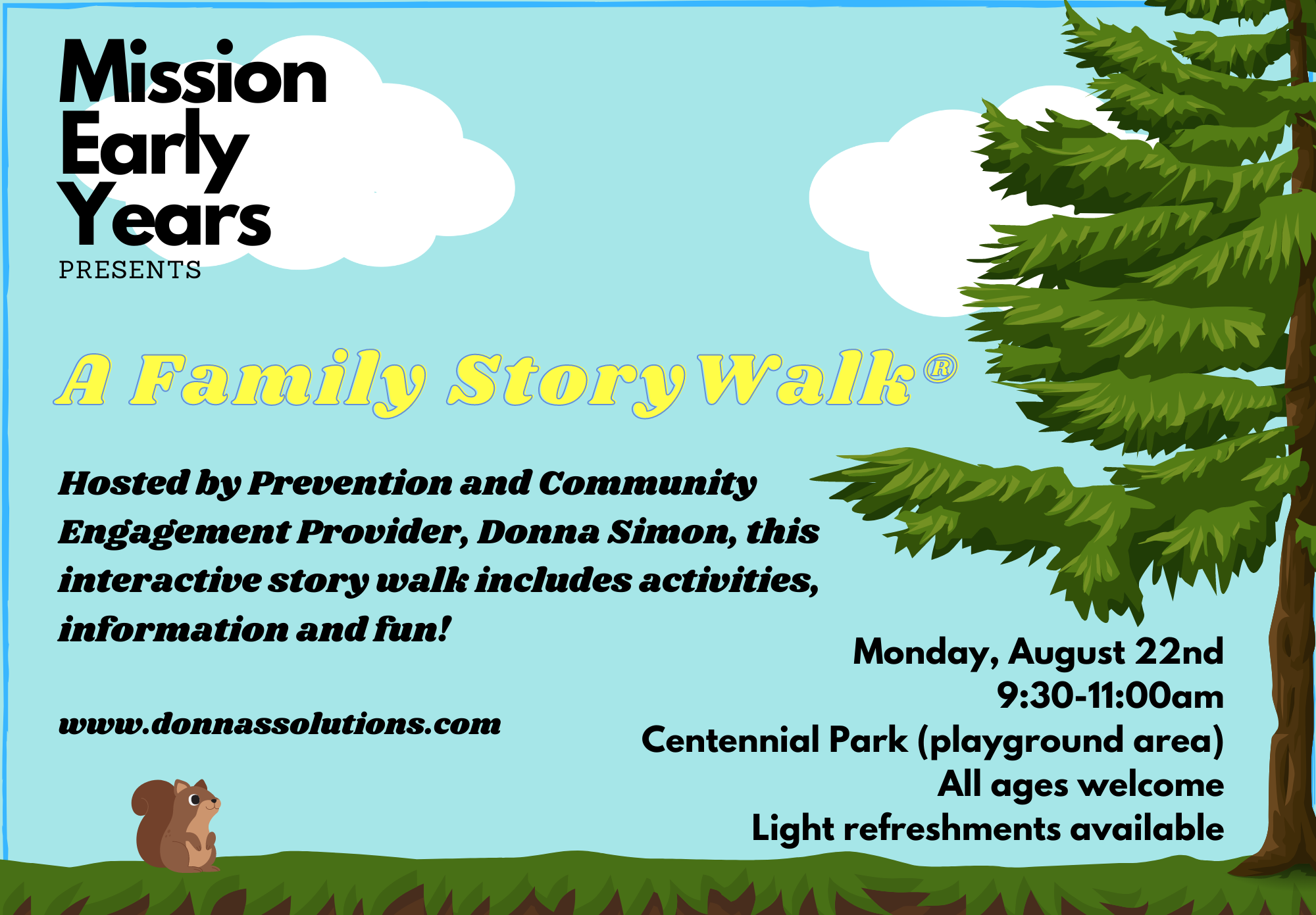 Mission
Early
Years
PRESENTS

A Family StoryWalk®

Hosted by Prevention and Community Engagement Provider, Donna Simon, this interactive story walk includes activities, information and fun!

www.donnassolutions.com

Monday, August 22nd
9:30-11:00am
Centennial Park (playground area)
All ages welcome
Light refreshments available